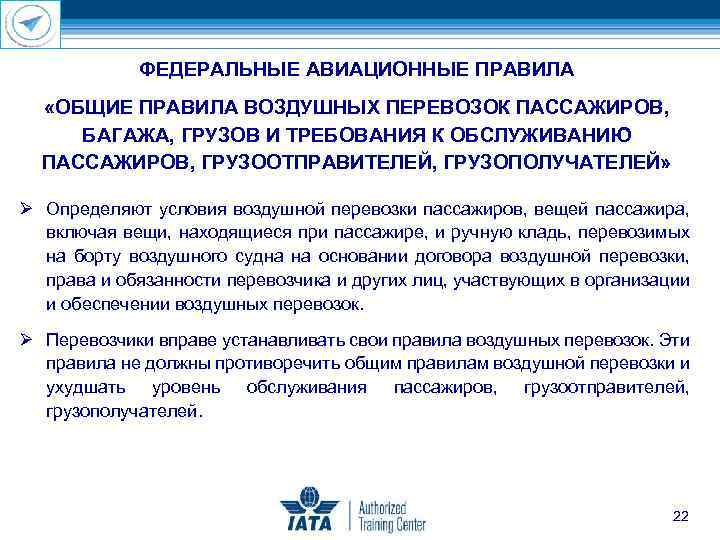 ФЕДЕРАЛЬНЫЕ АВИАЦИОННЫЕ ПРАВИЛА

«ОБЩИЕ ПРАВИЛА ВОЗДУШНЫХ ПЕРЕВОЗОК ПАССАЖИРОВ, БАГАЖА, ГРУЗОВ И ТРЕБОВАНИЯ К ОБСЛУЖИВАНИЮ ПАССАЖИРОВ, ГРУЗООТПРАВИТЕЛЕЙ, ГРУЗОПОЛУЧАТЕЛЕЙ»

➢ Определяют условия воздушной перевозки пассажиров, вещей пассажира, включая вещи, находящиеся при пассажире, и ручную кладь, перевозимых на борту воздушного судна на основании договора воздушной перевозки, права и обязанности перевозчика и других лиц, участвующих в организации и обеспечении воздушных перевозок.

➢ Перевозчики вправе устанавливать свои правила воздушных перевозок. Эти правила не должны противоречить общим правилам воздушной перевозки и ухудшать уровень обслуживания пассажиров, грузоотправителей, грузополучателей.

IATA Authorized Training Center

22